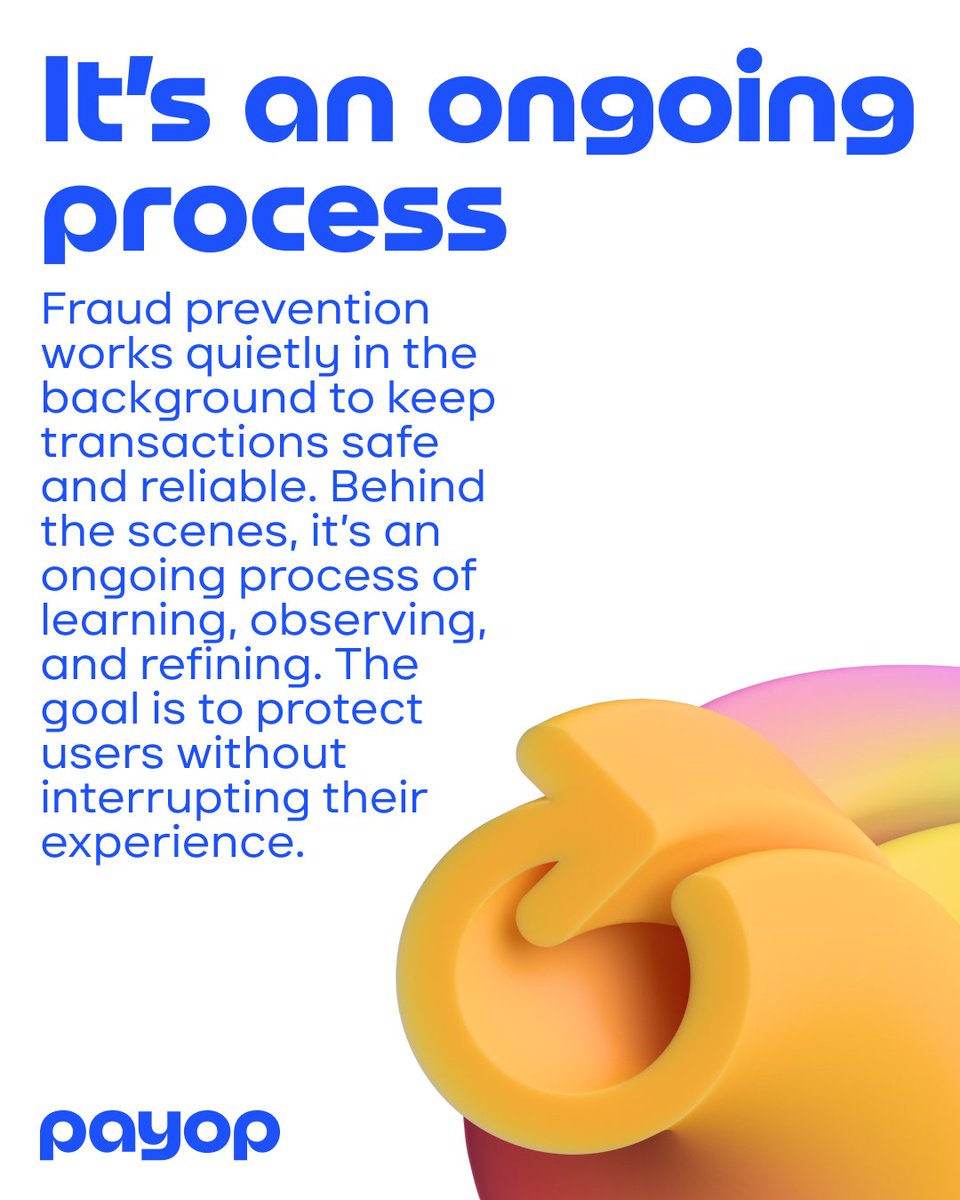 It's an ongoing process

Fraud prevention works quietly in the background to keep transactions safe and reliable. Behind the scenes, it's an ongoing process of learning, observing, and refining. The goal is to protect users without interrupting their experience.

payop